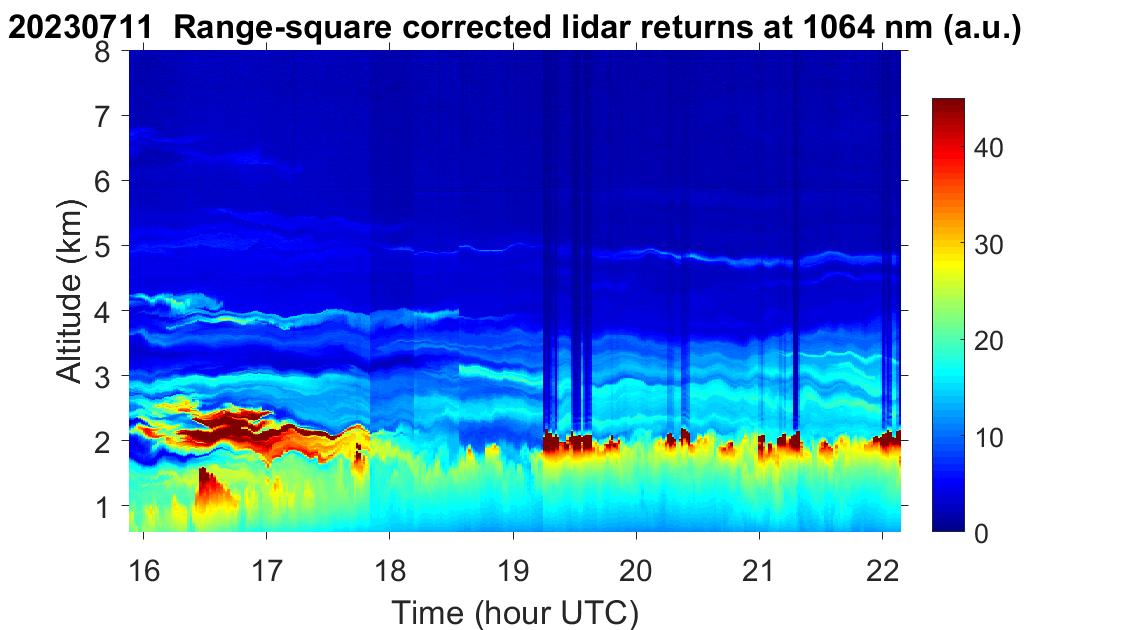 20230711 Range-square corrected lidar returns at 1064 nm (a.u.)

Altitude (km)

8
7
6
5
4
3
2
1

16 17 18 19 20 21 22

Time (hour UTC)

40
30
20
10
0